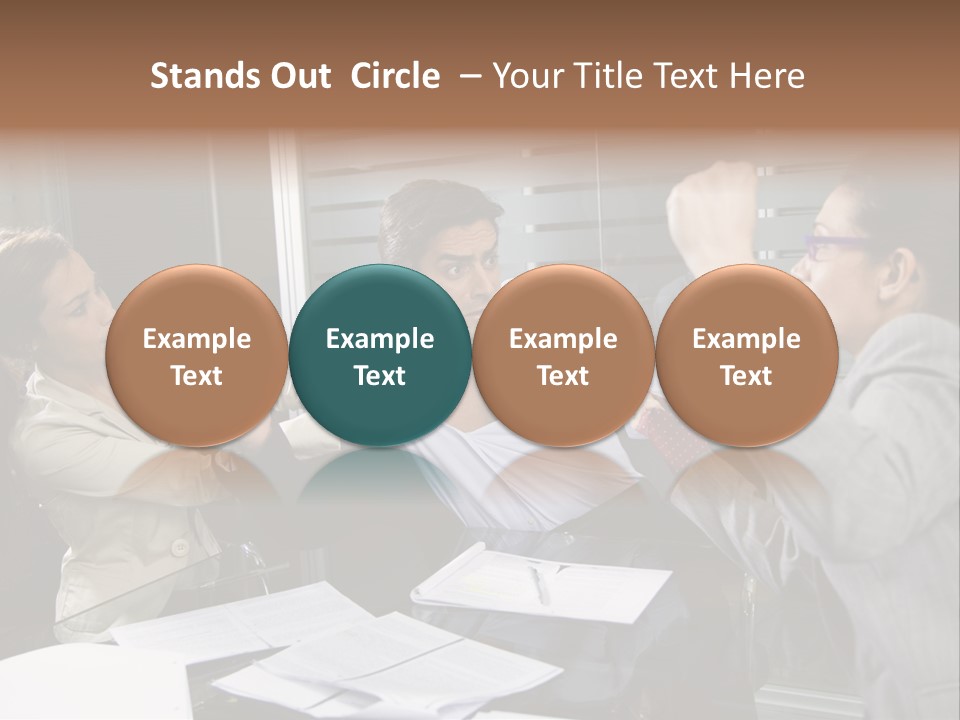 Stands Out Circle – Your Title Text Here

Example Text

Example Text

Example Text

Example Text